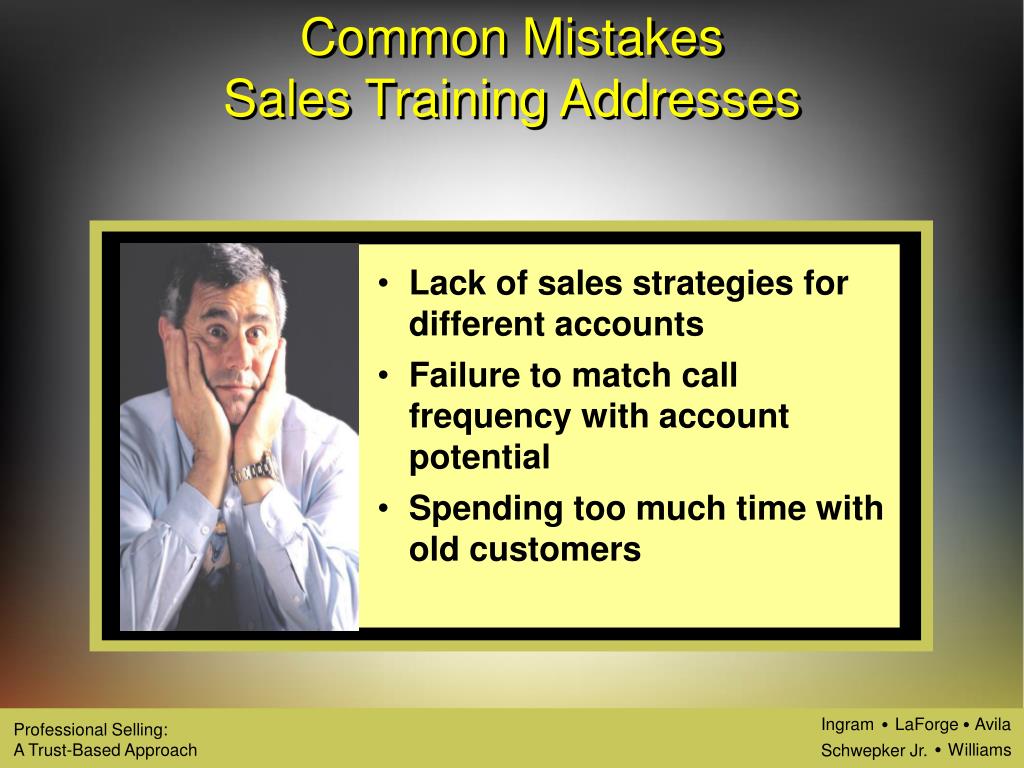 Common Mistakes
Sales Training Addresses

• Lack of sales strategies for different accounts
• Failure to match call frequency with account potential
• Spending too much time with old customers

Professional Selling:
A Trust-Based Approach

Ingram • LaForge • Avila
Schwepker Jr. • Williams